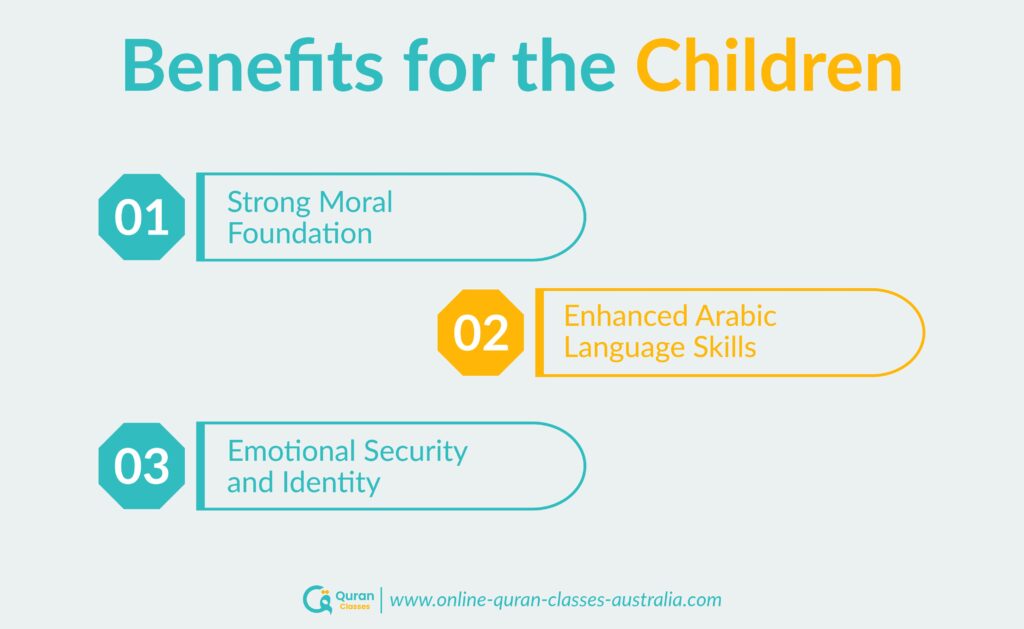 Benefits for the Children

01 Strong Moral Foundation

02 Enhanced Arabic Language Skills

03 Emotional Security and Identity

Quran Classes | www.online-quran-classes-australia.com